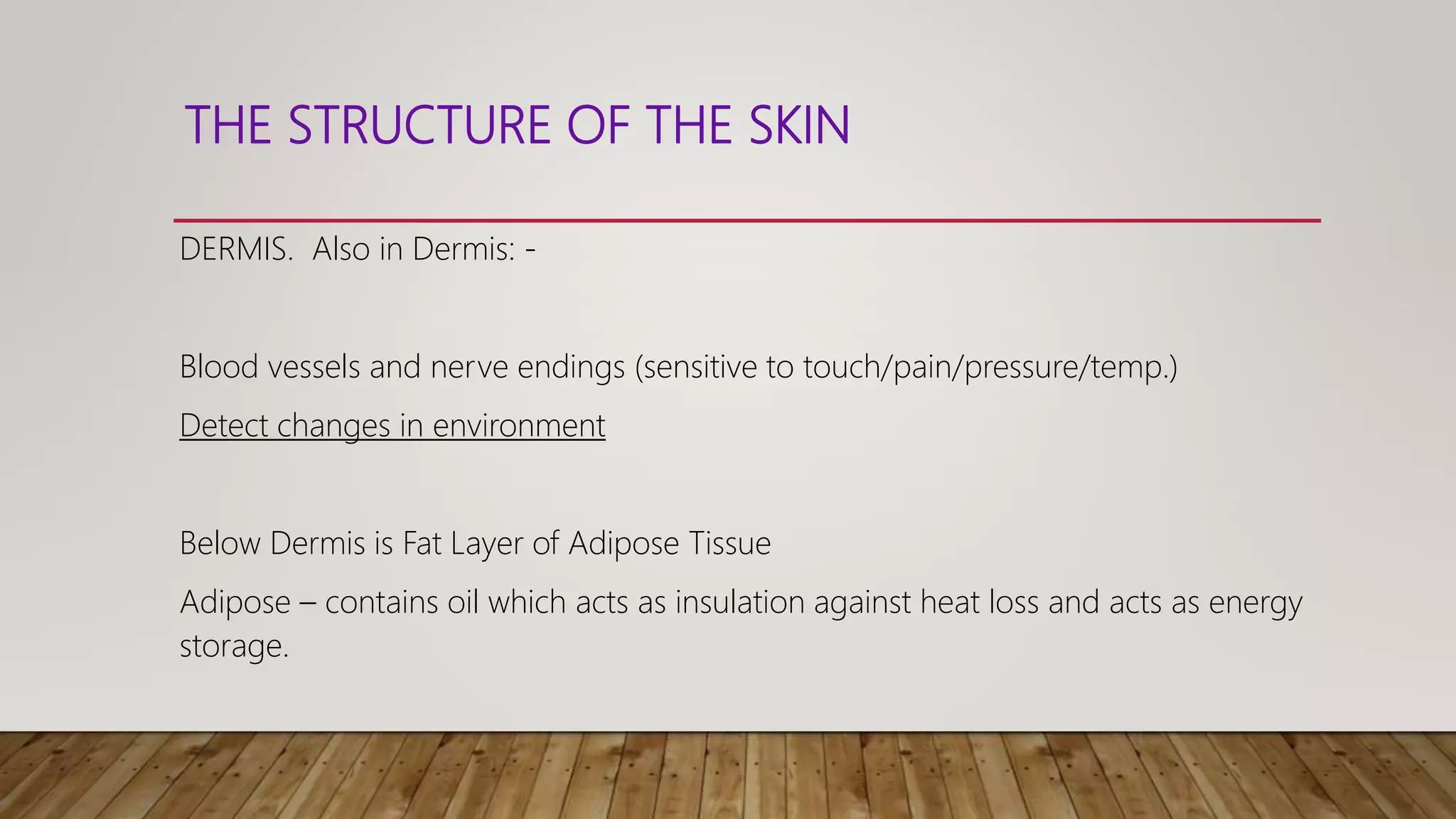 THE STRUCTURE OF THE SKIN

DERMIS.  Also in Dermis: -

Blood vessels and nerve endings (sensitive to touch/pain/pressure/temp.)

Detect changes in environment

Below Dermis is Fat Layer of Adipose Tissue

Adipose – contains oil which acts as insulation against heat loss and acts as energy storage.